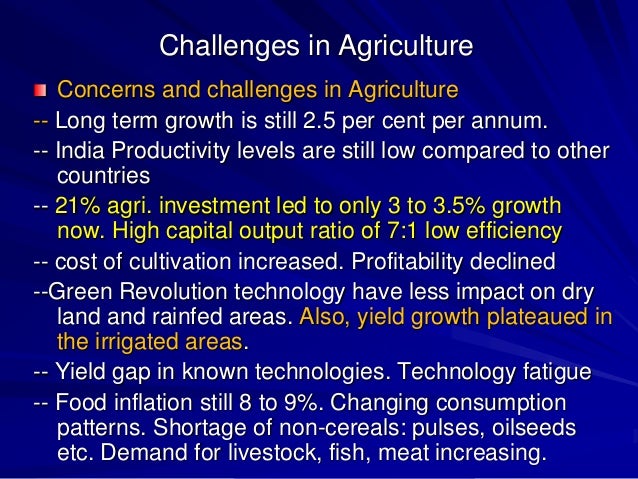 Challenges in Agriculture

Concerns and challenges in Agriculture

-- Long term growth is still 2.5 per cent per annum.

-- India Productivity levels are still low compared to other countries

-- 21% agri. investment led to only 3 to 3.5% growth now. High capital output ratio of 7:1 low efficiency

-- cost of cultivation increased. Profitability declined

--Green Revolution technology have less impact on dry land and rainfed areas. Also, yield growth plateaued in the irrigated areas.

-- Yield gap in known technologies. Technology fatigue

-- Food inflation still 8 to 9%. Changing consumption patterns. Shortage of non-cereals: pulses, oilseeds etc. Demand for livestock, fish, meat increasing.